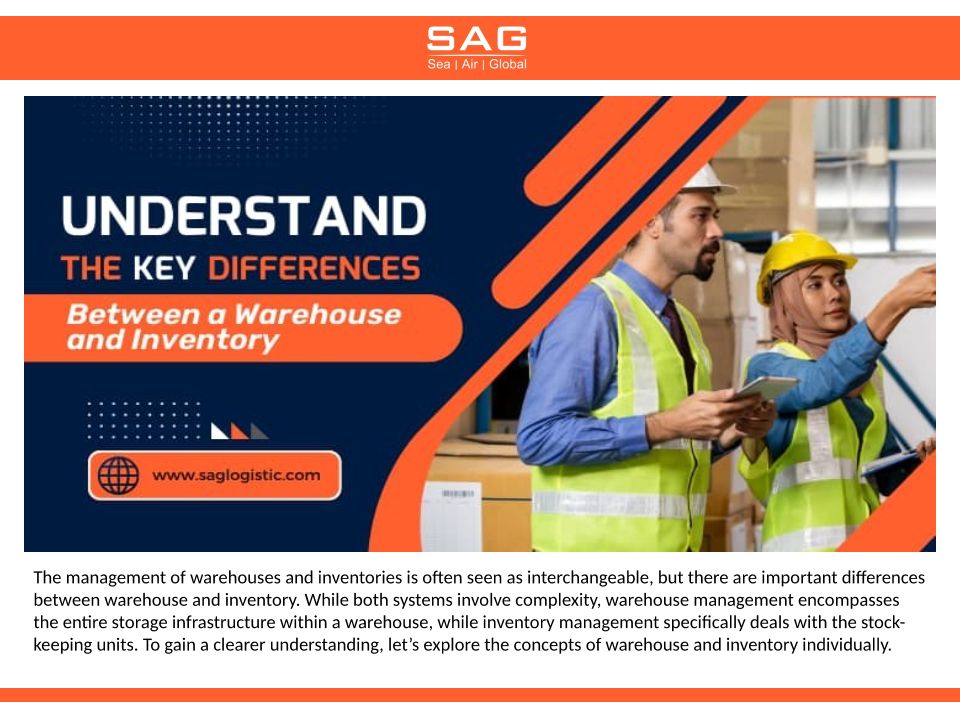 SAG
Sea | Air | Global

UNDERSTAND
THE KEY DIFFERENCES
Between a Warehouse and Inventory

www.saglogistic.com

The management of warehouses and inventories is often seen as interchangeable, but there are important differences between warehouse and inventory. While both systems involve complexity, warehouse management encompasses the entire storage infrastructure within a warehouse, while inventory management specifically deals with the stock-keeping units. To gain a clearer understanding, let's explore the concepts of warehouse and inventory individually.